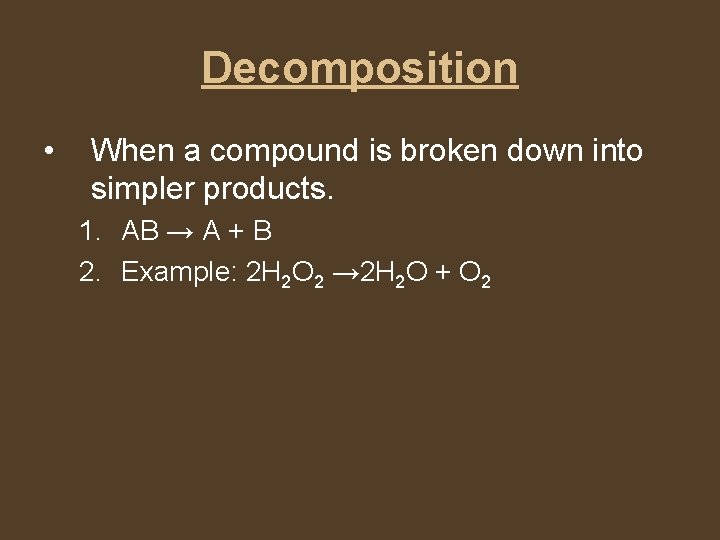 Decomposition

• When a compound is broken down into simpler products.

1. $AB \rightarrow A + B$
2. Example: $2H_2O_2 \rightarrow 2H_2O + O_2$